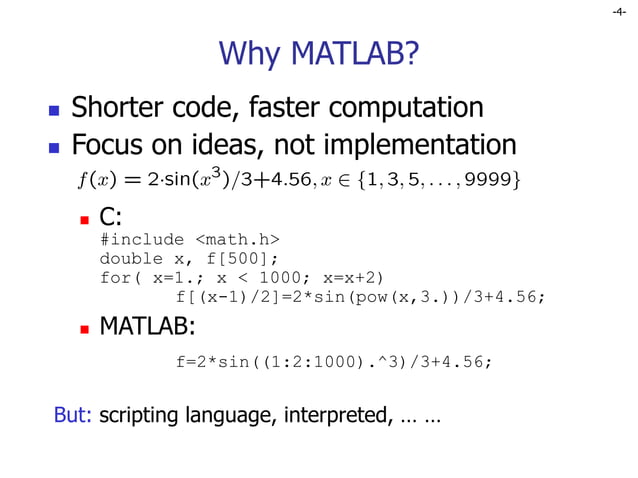 -4-

Why MATLAB?

Shorter code, faster computation

Focus on ideas, not implementation

$f(x) = 2 \cdot \sin(x^3)/3 + 4.56, x \in \{1, 3, 5, \ldots, 9999\}$

C:

#include <math.h>
double x, f[500];
for( x=1.; x < 1000; x=x+2)
f[(x-1)/2]=2*sin(pow(x,3.))/3+4.56;

MATLAB:

f=2*sin((1:2:1000).^3)/3+4.56;

But: scripting language, interpreted, … …